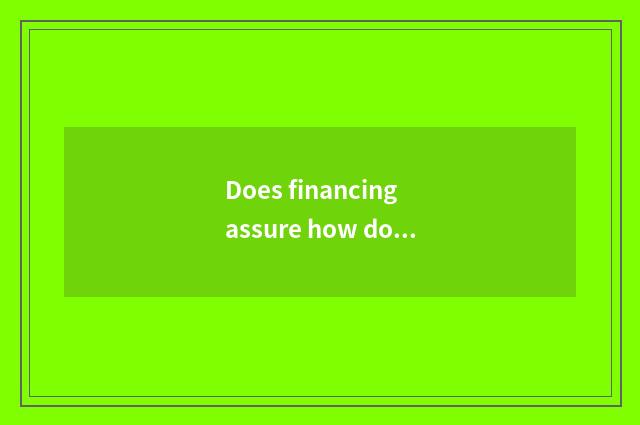 Does financing assure how do...